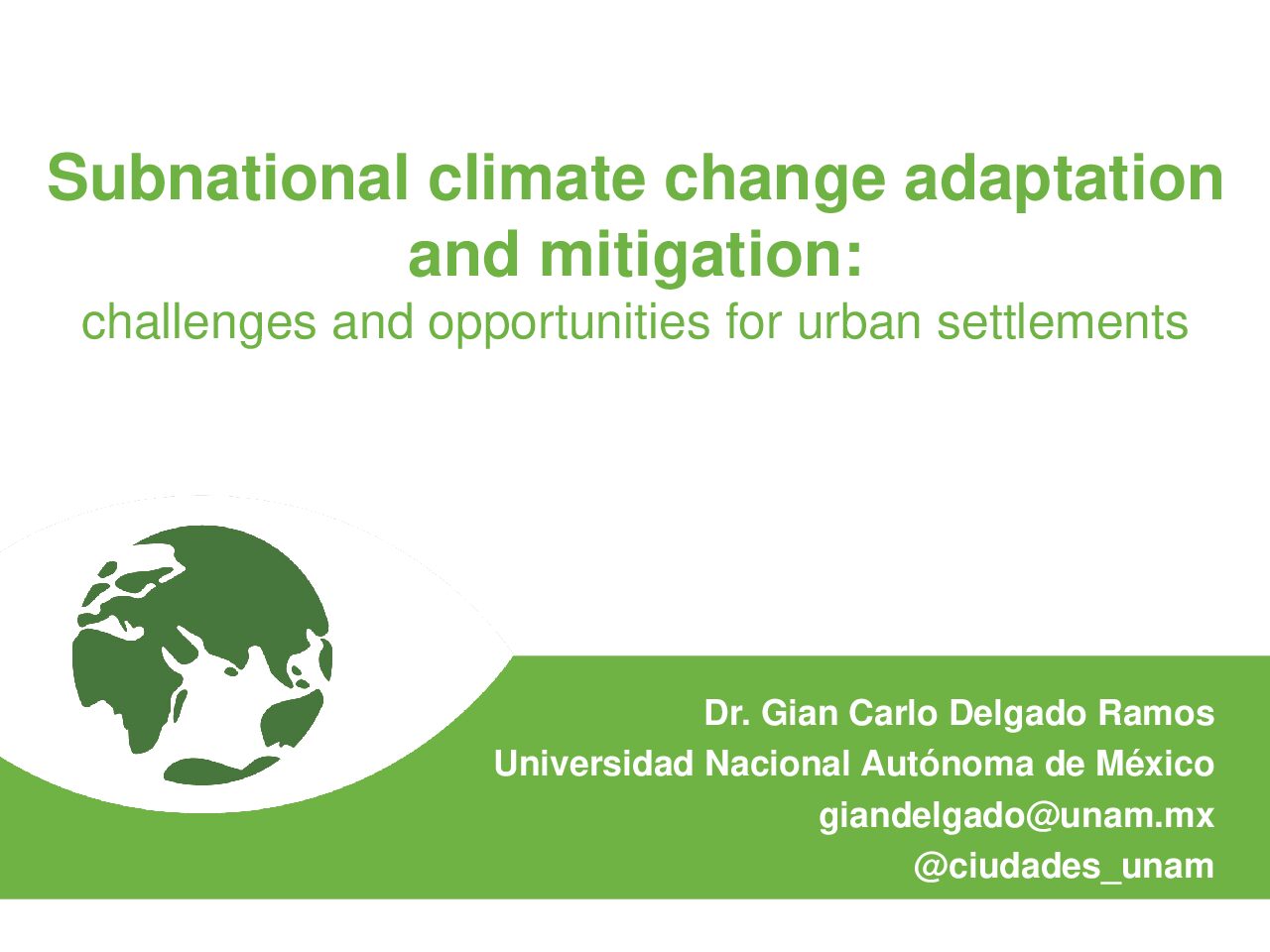 Subnational climate change adaptation and mitigation:
challenges and opportunities for urban settlements

Dr. Gian Carlo Delgado Ramos
Universidad Nacional Autónoma de México
giandelgado@unam.mx
@ciudades_unam